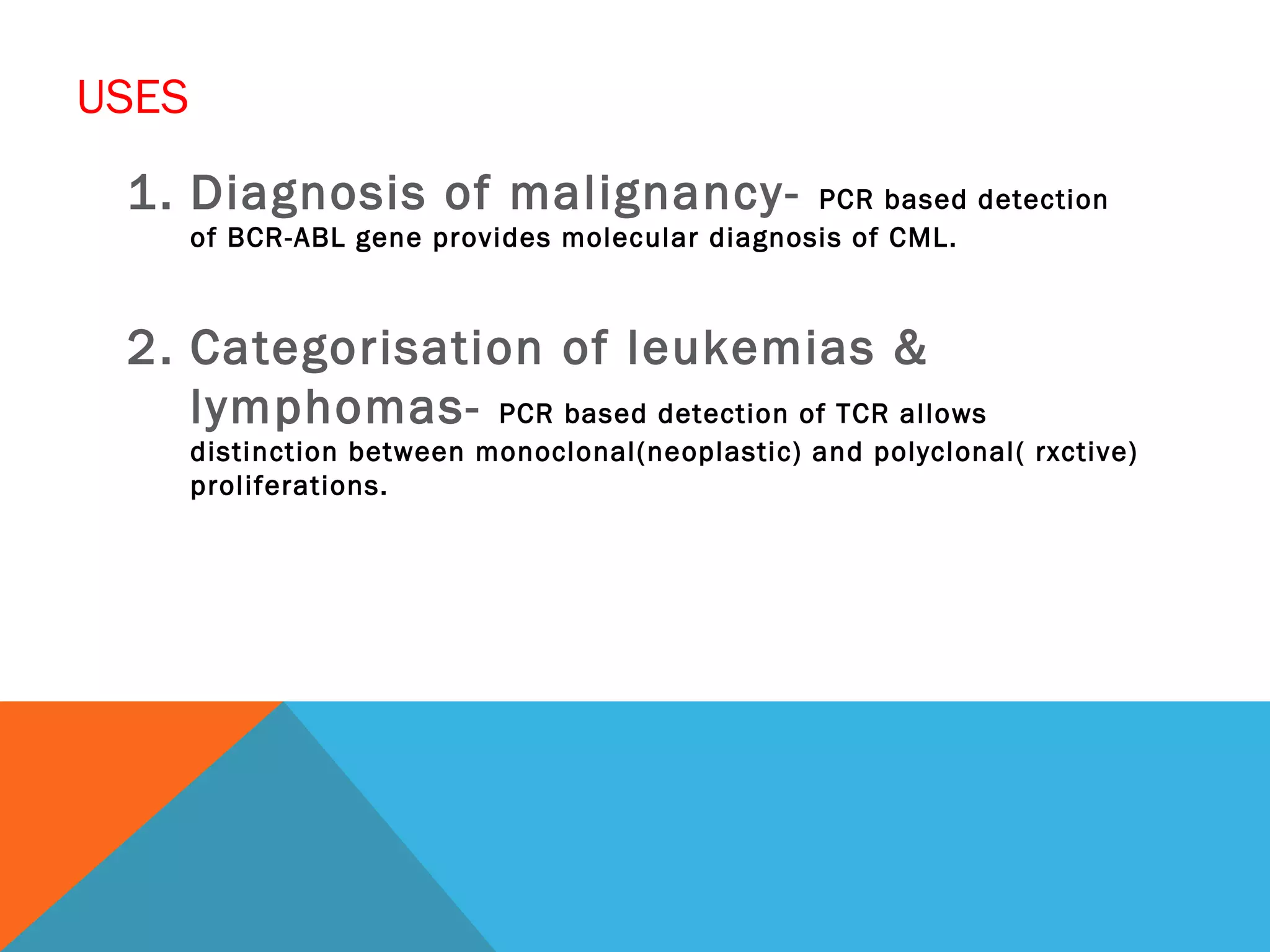 USES

1. Diagnosis of malignancy- PCR based detection of BCR-ABL gene provides molecular diagnosis of CML.

2. Categorisation of leukemias & lymphomas- PCR based detection of TCR allows distinction between monoclonal(neoplastic) and polyclonal( rxctive) proliferations.